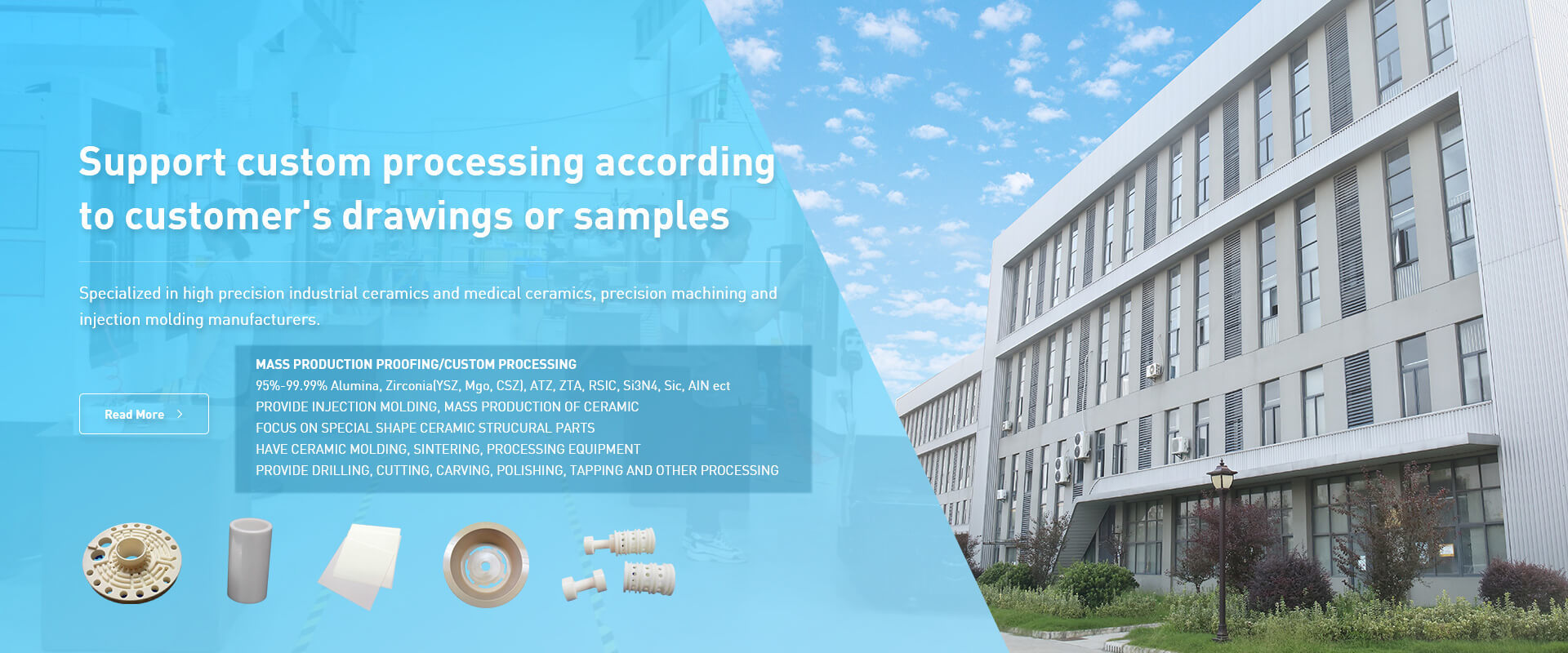 Support custom processing according to customer's drawings or samples

Specialized in high precision industrial ceramics and medical ceramics, precision machining and injection molding manufacturers.

Read More

MASS PRODUCTION PROOFING/CUSTOM PROCESSING
95%-99.99% Alumina, Zirconia(YSZ, Mgo, CSZ), ATZ, ZTA, RSIC, Si3N4, Sic, AIN ect
PROVIDE INJECTION MOLDING, MASS PRODUCTION OF CERAMIC
FOCUS ON SPECIAL SHAPE CERAMIC STRUCURAL PARTS
HAVE CERAMIC MOLDING, SINTERING, PROCESSING EQUIPMENT
PROVIDE DRILLING, CUTTING, CARVING, POLISHING, TAPPING AND OTHER PROCESSING